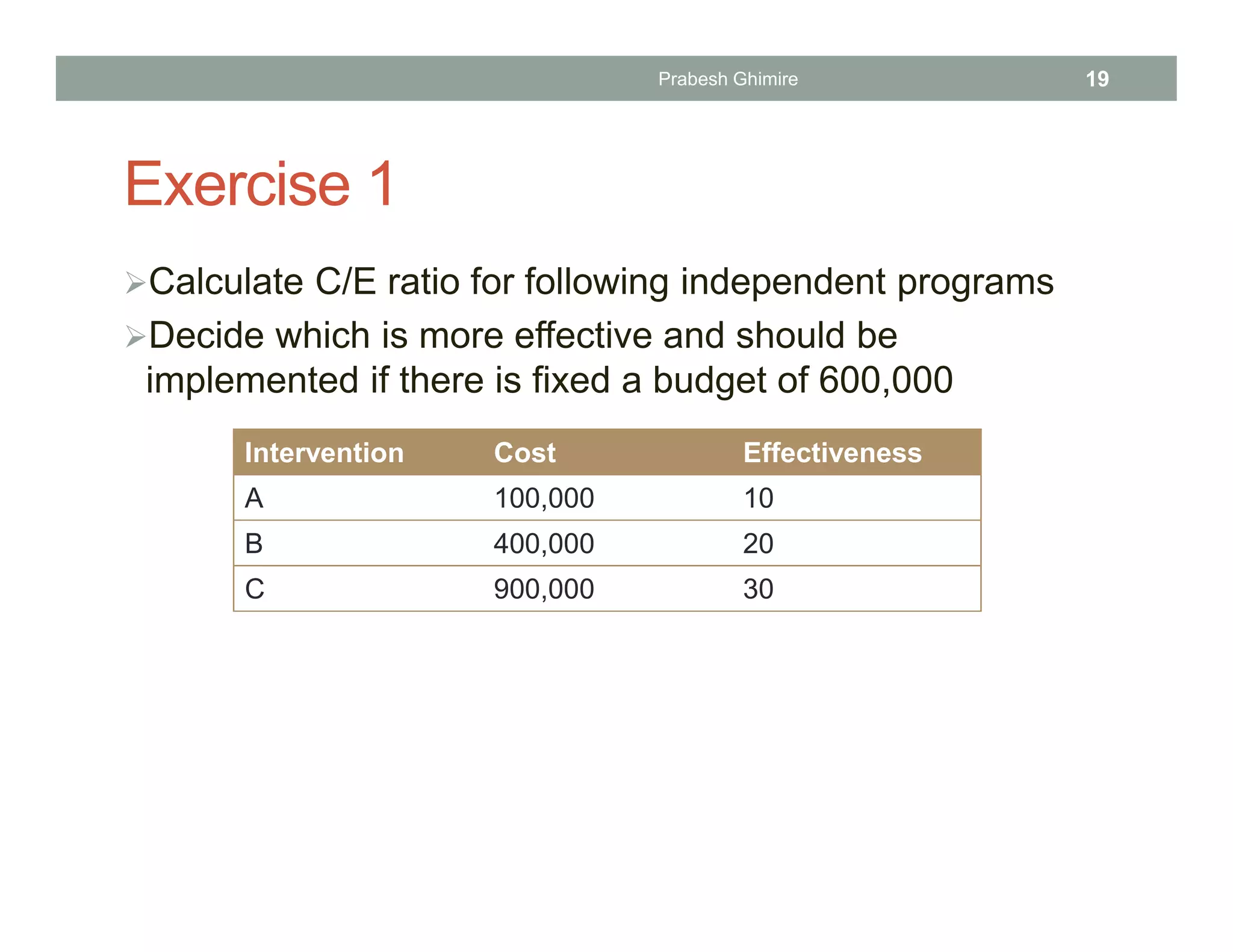 Prabesh Ghimire 19

Exercise 1

➢Calculate C/E ratio for following independent programs

➢Decide which is more effective and should be implemented if there is fixed a budget of 600,000

| Intervention | Cost | Effectiveness |
|---|---|---|
| A | 100,000 | 10 |
| B | 400,000 | 20 |
| C | 900,000 | 30 |